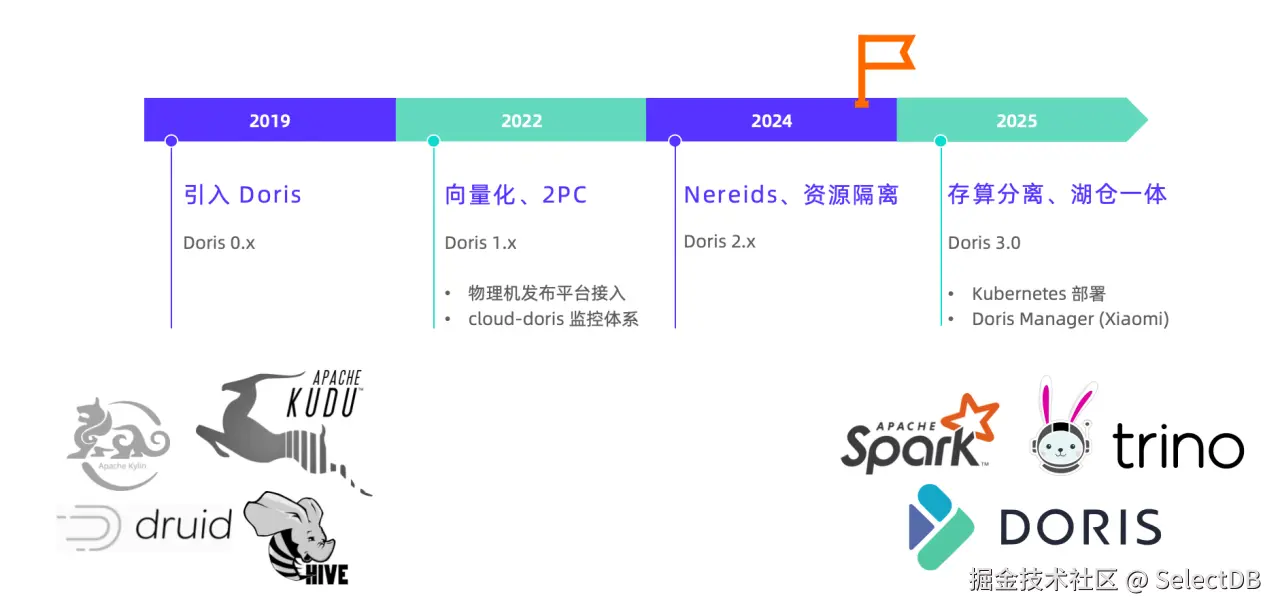 2019

2022

2024

2025

引入 Doris

Doris 0.x

向量化、2PC

Doris 1.x

• 物理机发布平台接入
• cloud-doris 监控体系

Nereids、资源隔离

Doris 2.x

存算分离、湖仓一体

Doris 3.0

• Kubernetes 部署
• Doris Manager (Xiaomi)

Apache Kylin

APACHE KUDU

druid

HIVE

APACHE Spark

trino

DORIS

掘金技术社区 @ SelectDB